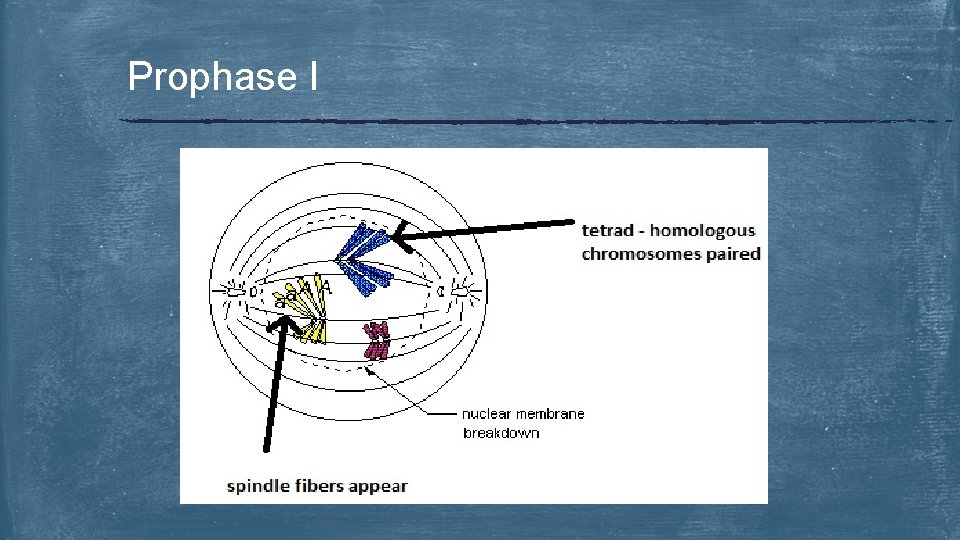 Prophase I

tetrad - homologous chromosomes paired

a a A A

nuclear membrane breakdown

spindle fibers appear